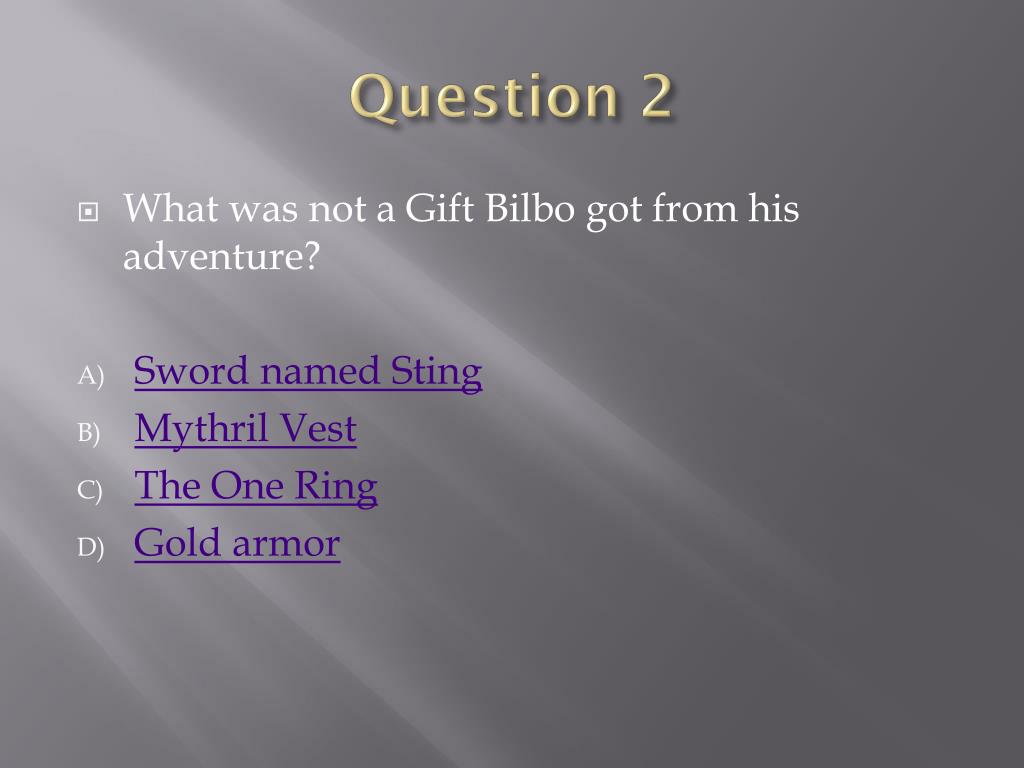 Question 2

What was not a Gift Bilbo got from his adventure?

A) Sword named Sting
B) Mythril Vest
C) The One Ring
D) Gold armor